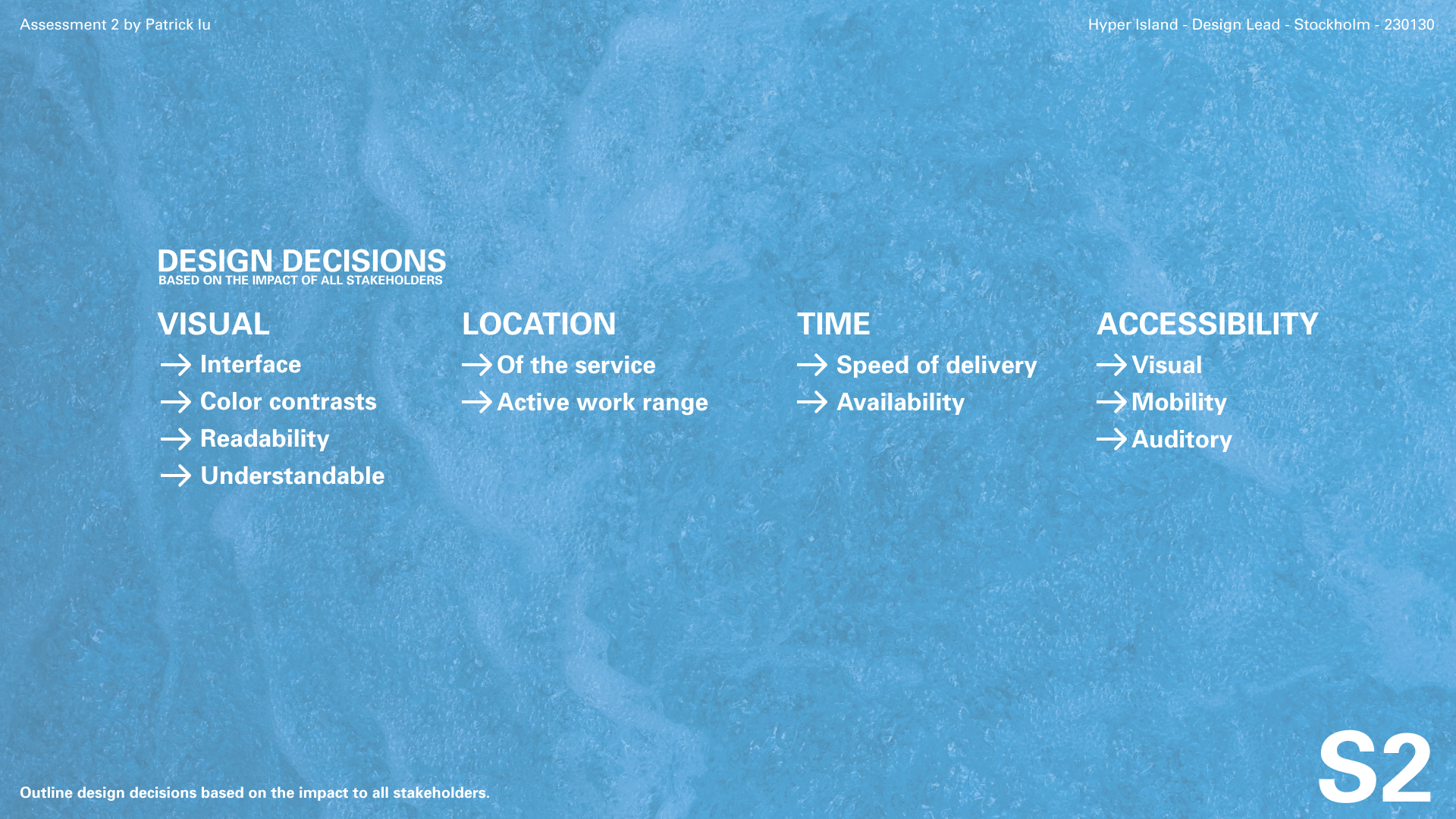 Assessment 2 by Patrick Iu

Hyper Island - Design Lead - Stockholm - 230130

DESIGN DECISIONS
BASED ON THE IMPACT OF ALL STAKEHOLDERS

VISUAL
→ Interface
→ Color contrasts
→ Readability
→ Understandable

LOCATION
→ Of the service
→ Active work range

TIME
→ Speed of delivery
→ Availability

ACCESSIBILITY
→ Visual
→ Mobility
→ Auditory

Outline design decisions based on the impact to all stakeholders.

S2